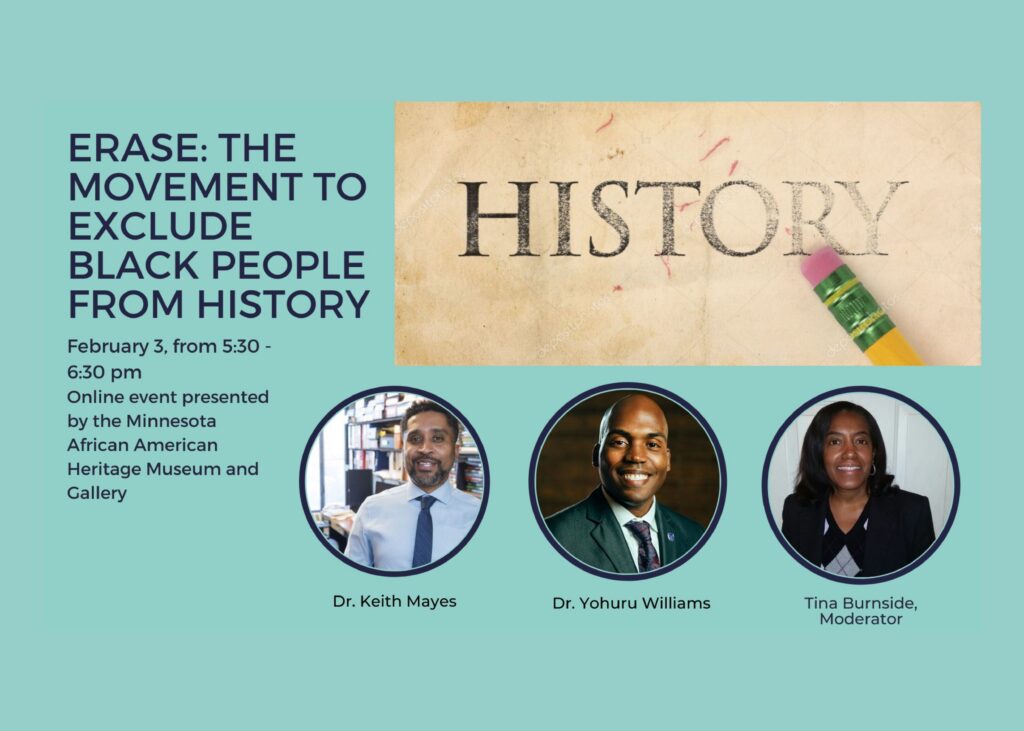 ERASE: THE MOVEMENT TO EXCLUDE BLACK PEOPLE FROM HISTORY

February 3, from 5:30 - 6:30 pm
Online event presented by the Minnesota African American Heritage Museum and Gallery

HISTORY

Dr. Keith Mayes

Dr. Yohuru Williams

Tina Burnside, Moderator